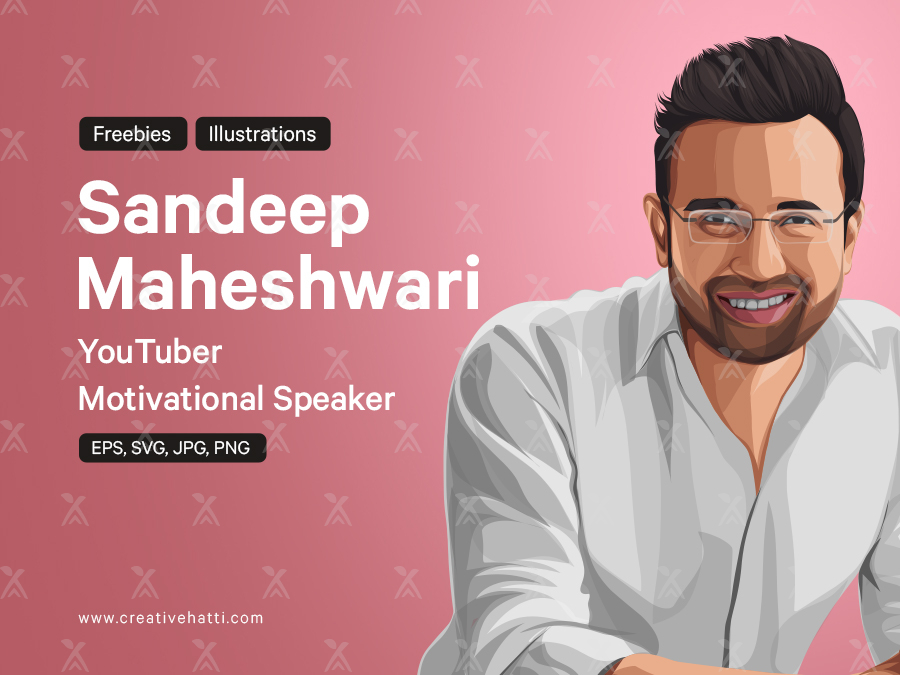 Freebies Illustrations

Sandeep Maheshwari

YouTuber
Motivational Speaker

EPS, SVG, JPG, PNG

www.creativehatti.com